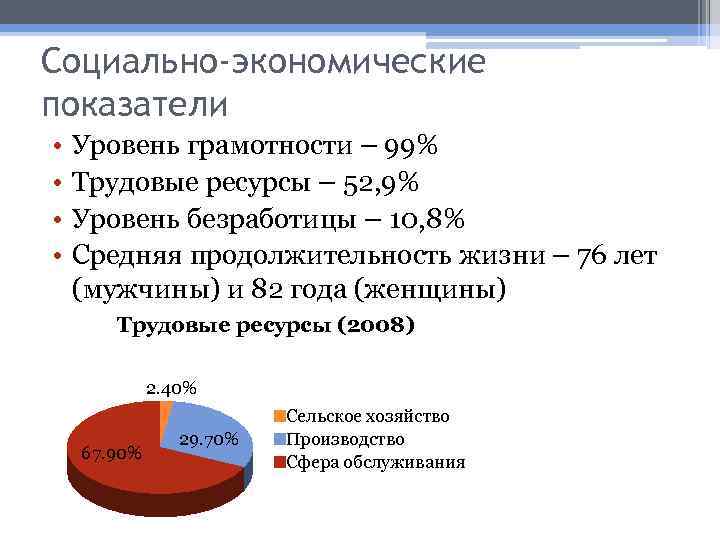 Социально-экономические показатели

• Уровень грамотности – 99%
• Трудовые ресурсы – 52,9%
• Уровень безработицы – 10,8%
• Средняя продолжительность жизни – 76 лет (мужчины) и 82 года (женщины)

Трудовые ресурсы (2008)

2.40%
29.70%
67.90%

Сельское хозяйство
Производство
Сфера обслуживания